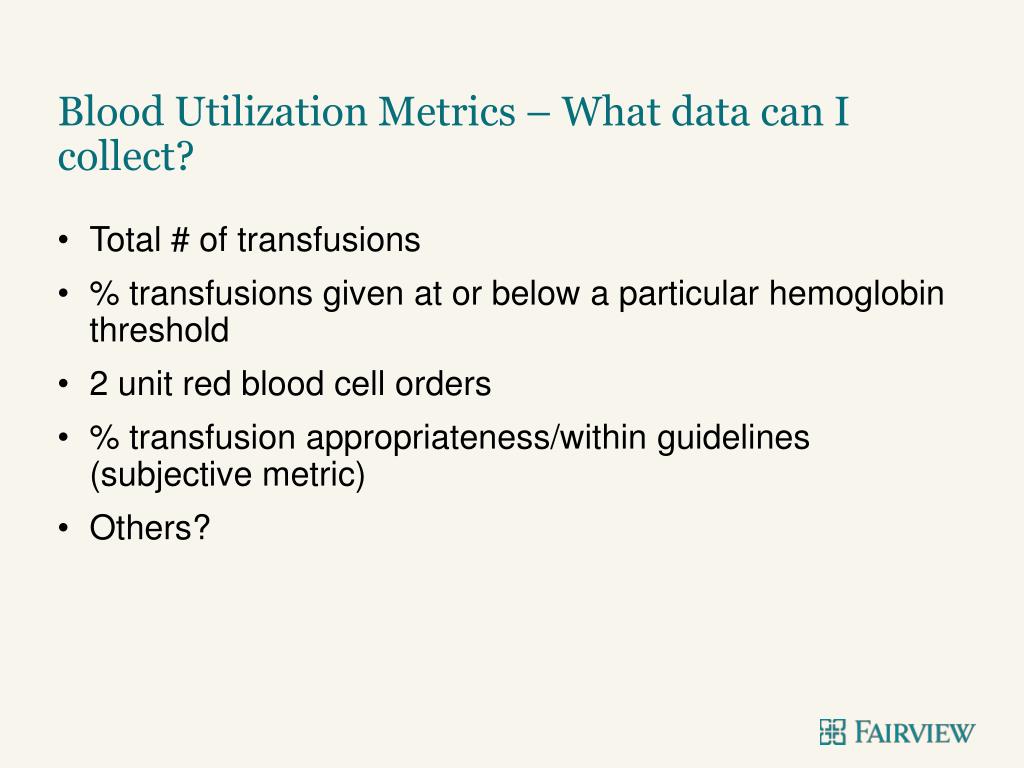 Blood Utilization Metrics – What data can I collect?

• Total # of transfusions
• % transfusions given at or below a particular hemoglobin threshold
• 2 unit red blood cell orders
• % transfusion appropriateness/within guidelines (subjective metric)
• Others?

FAIRVIEW